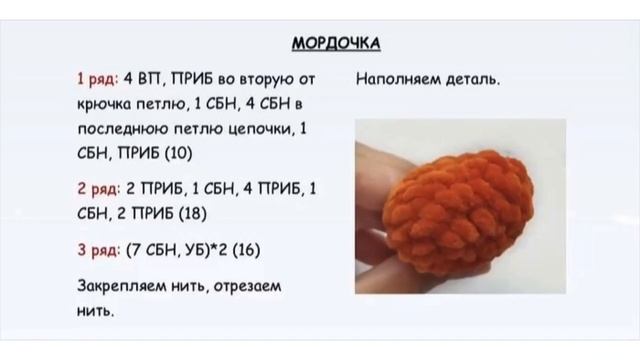 МОРДОЧКА

1 ряд: 4 ВП, ПРИБ во вторую от крючка петлю, 1 СБН, 4 СБН в последнюю петлю цепочки, 1 СБН, ПРИБ (10)

2 ряд: 2 ПРИБ, 1 СБН, 4 ПРИБ, 1 СБН, 2 ПРИБ (18)

3 ряд: (7 СБН, УБ)*2 (16)

Закрепляем нить, отрезаем нить.

Наполняем деталь.